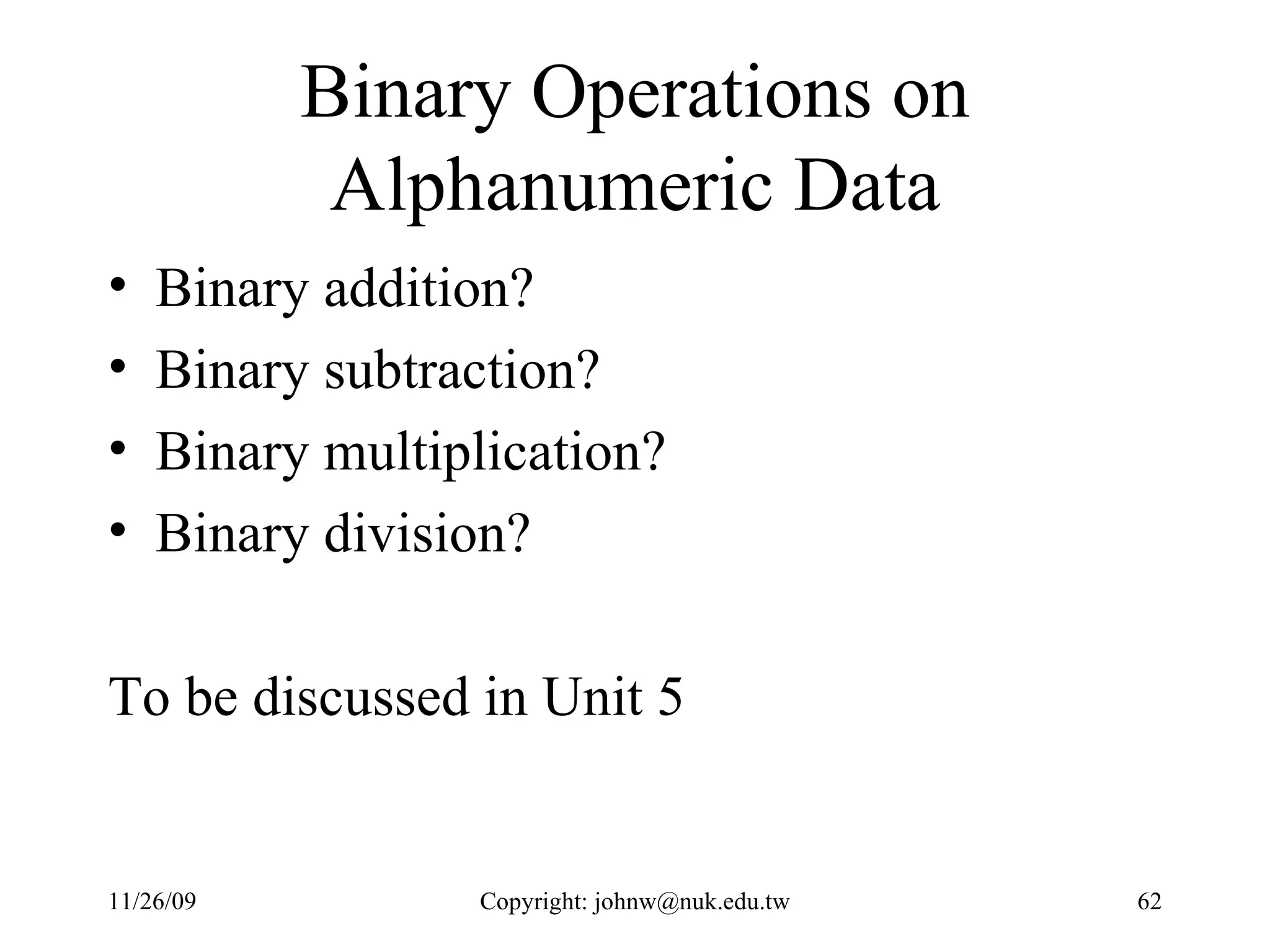 Binary Operations on Alphanumeric Data

• Binary addition?
• Binary subtraction?
• Binary multiplication?
• Binary division?

To be discussed in Unit 5

11/26/09

Copyright: johnw@nuk.edu.tw

62